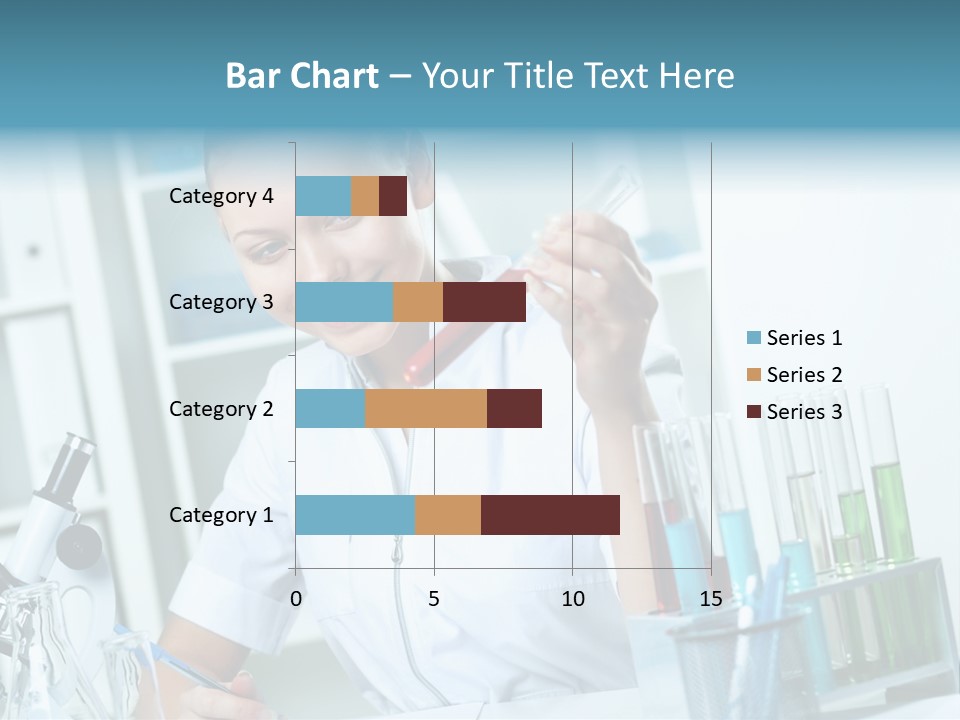 Bar Chart – Your Title Text Here

Category 4
Category 3
Category 2
Category 1

0 5 10 15

Series 1
Series 2
Series 3